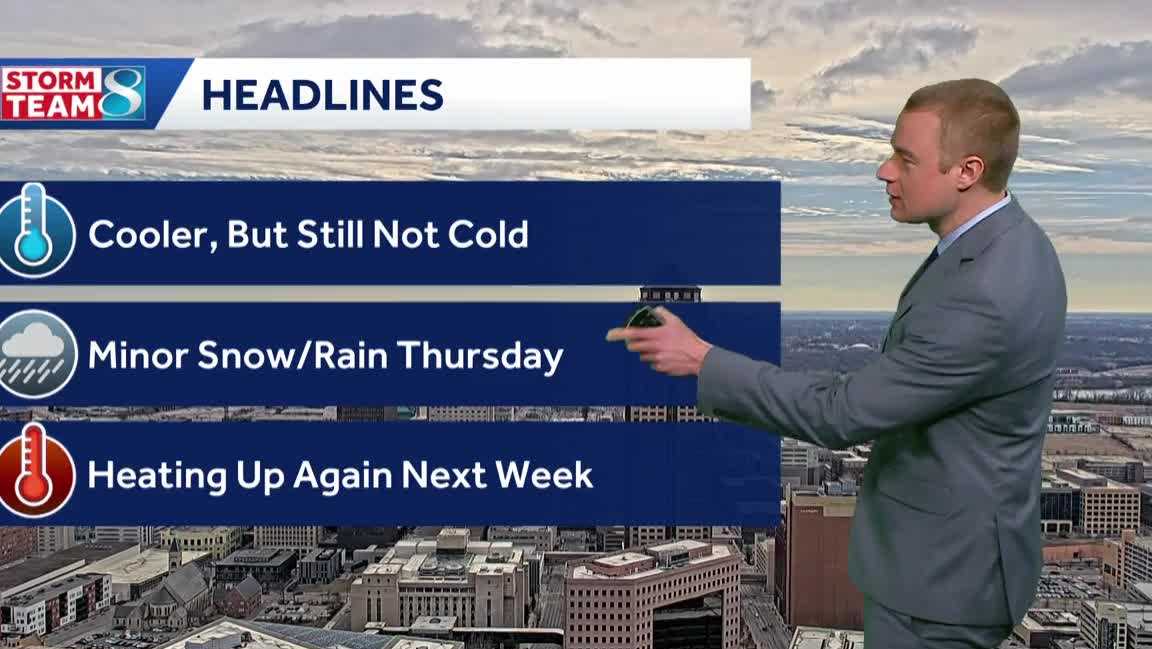 STORM TEAM 8

HEADLINES

Cooler, But Still Not Cold

Minor Snow/Rain Thursday

Heating Up Again Next Week